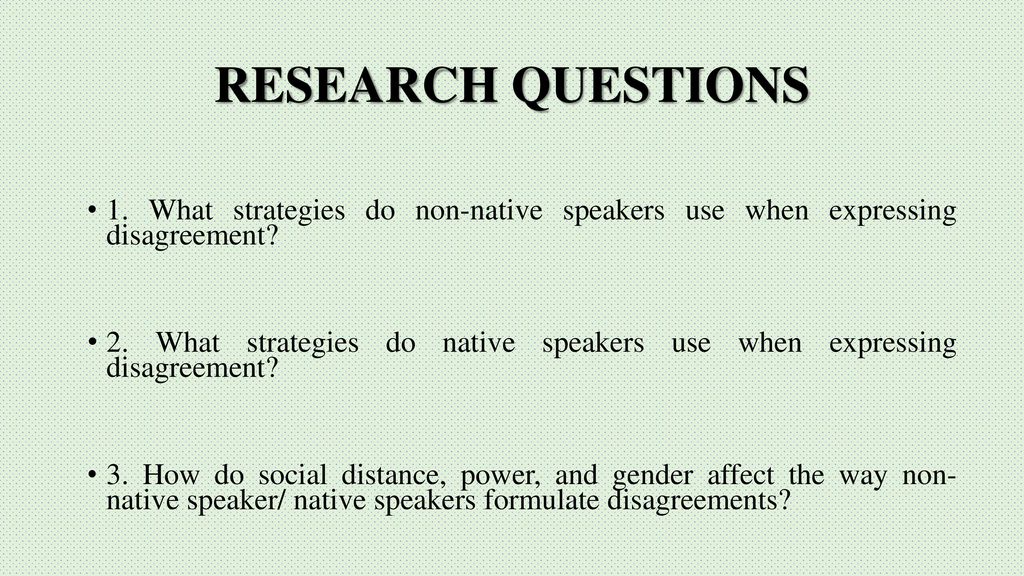 RESEARCH QUESTIONS

• 1. What strategies do non-native speakers use when expressing disagreement?

• 2. What strategies do native speakers use when expressing disagreement?

• 3. How do social distance, power, and gender affect the way non-native speaker/ native speakers formulate disagreements?